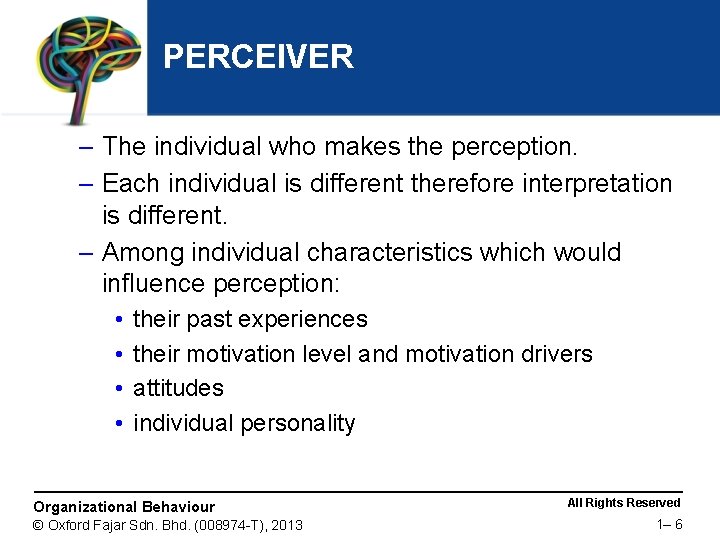 PERCEIVER

– The individual who makes the perception.
– Each individual is different therefore interpretation is different.
– Among individual characteristics which would influence perception:
• their past experiences
• their motivation level and motivation drivers
• attitudes
• individual personality

Organizational Behaviour
© Oxford Fajar Sdn. Bhd. (008974-T), 2013
All Rights Reserved
1– 6